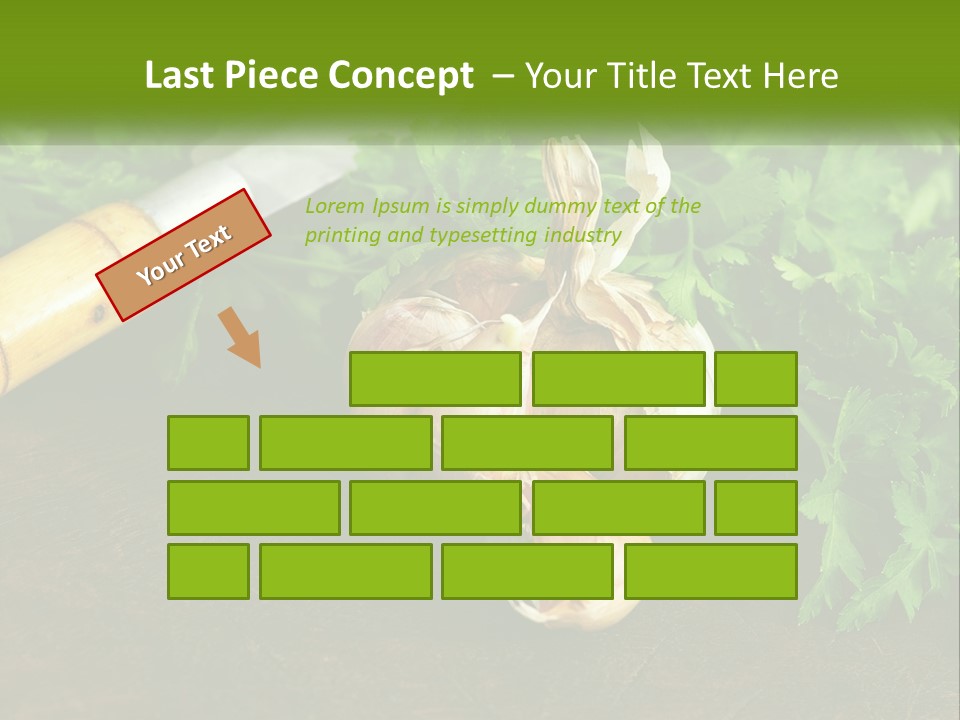 Last Piece Concept – Your Title Text Here

Your Text

Lorem Ipsum is simply dummy text of the printing and typesetting industry